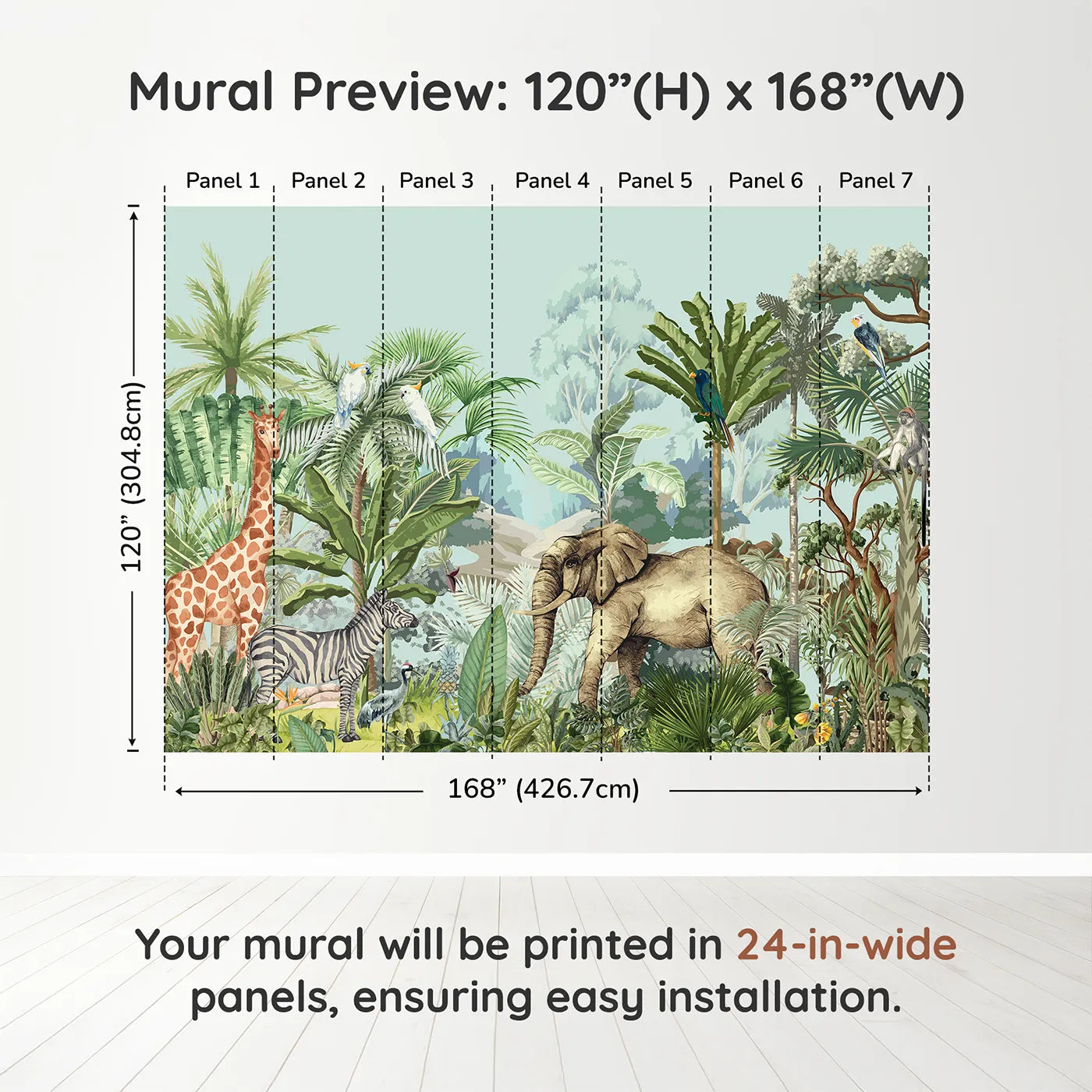 Mural Preview: 120”(H) x 168”(W)

Panel 1 Panel 2 Panel 3 Panel 4 Panel 5 Panel 6 Panel 7

120” (304.8cm)

168” (426.7cm)

Your mural will be printed in 24-in-wide panels, ensuring easy installation.